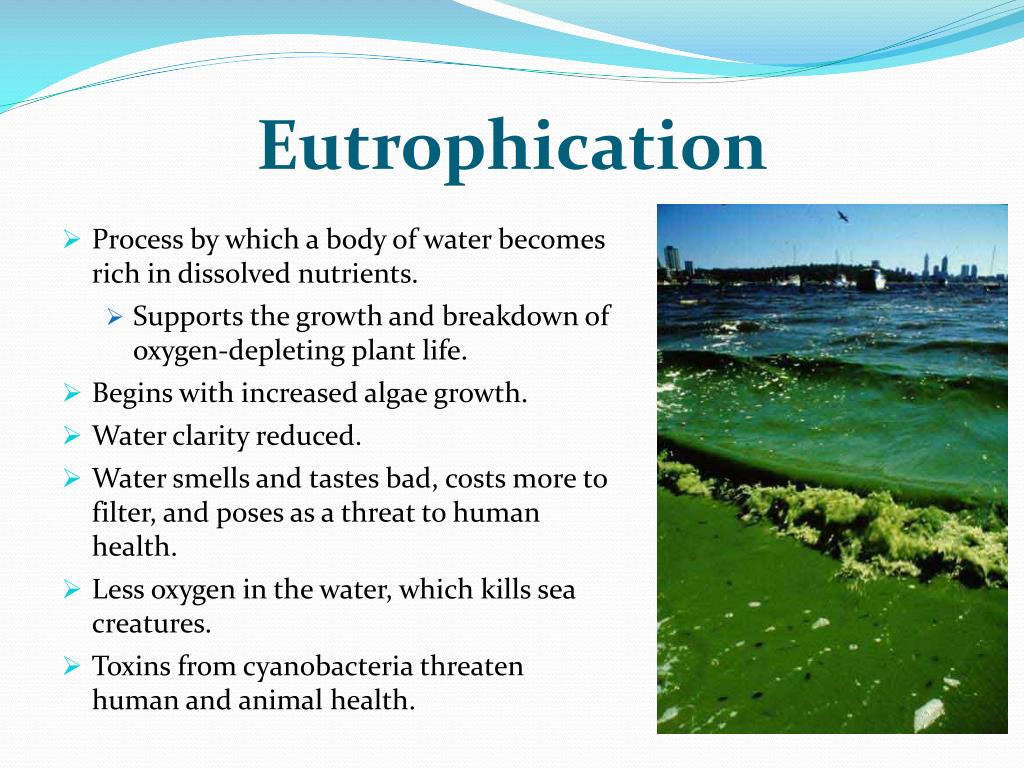 Eutrophication

➢ Process by which a body of water becomes rich in dissolved nutrients.
➢ Supports the growth and breakdown of oxygen-depleting plant life.
➢ Begins with increased algae growth.
➢ Water clarity reduced.
➢ Water smells and tastes bad, costs more to filter, and poses as a threat to human health.
➢ Less oxygen in the water, which kills sea creatures.
➢ Toxins from cyanobacteria threaten human and animal health.